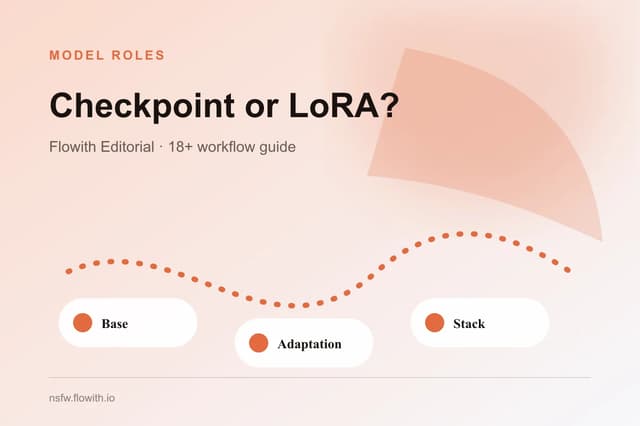 MODEL ROLES

Checkpoint or LoRA?

Flowith Editorial · 18+ workflow guide

Base

Adaptation

Stack

nsfw.flowith.io